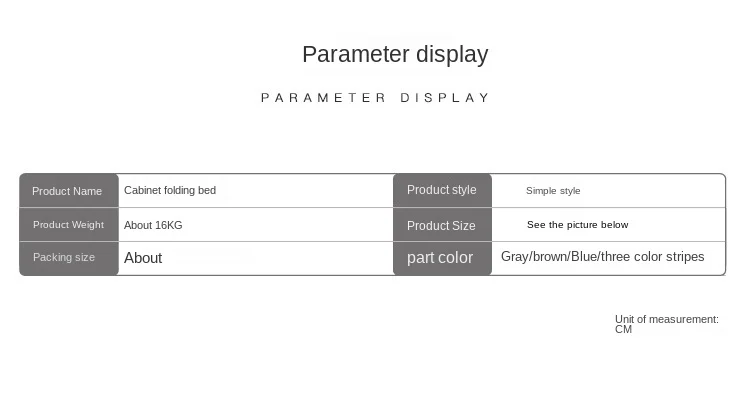 Parameter display

PARAMETER DISPLAY

| Product Name | Cabinet folding bed | Product style | Simple style |
|---|---|---|---|
| Product Weight | About 16KG | Product Size | See the picture below |
| Packing size | About | part color | Gray/brown/Blue/three color stripes |

Unit of measurement: CM